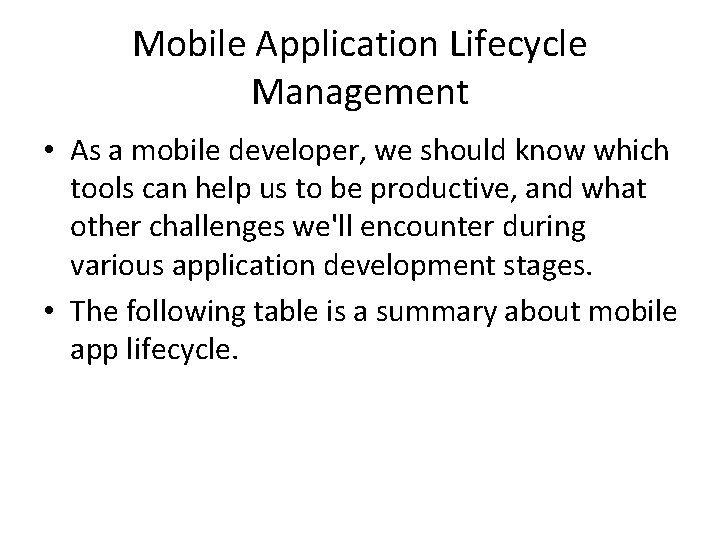 Mobile Application Lifecycle Management

• As a mobile developer, we should know which tools can help us to be productive, and what other challenges we'll encounter during various application development stages.

• The following table is a summary about mobile app lifecycle.